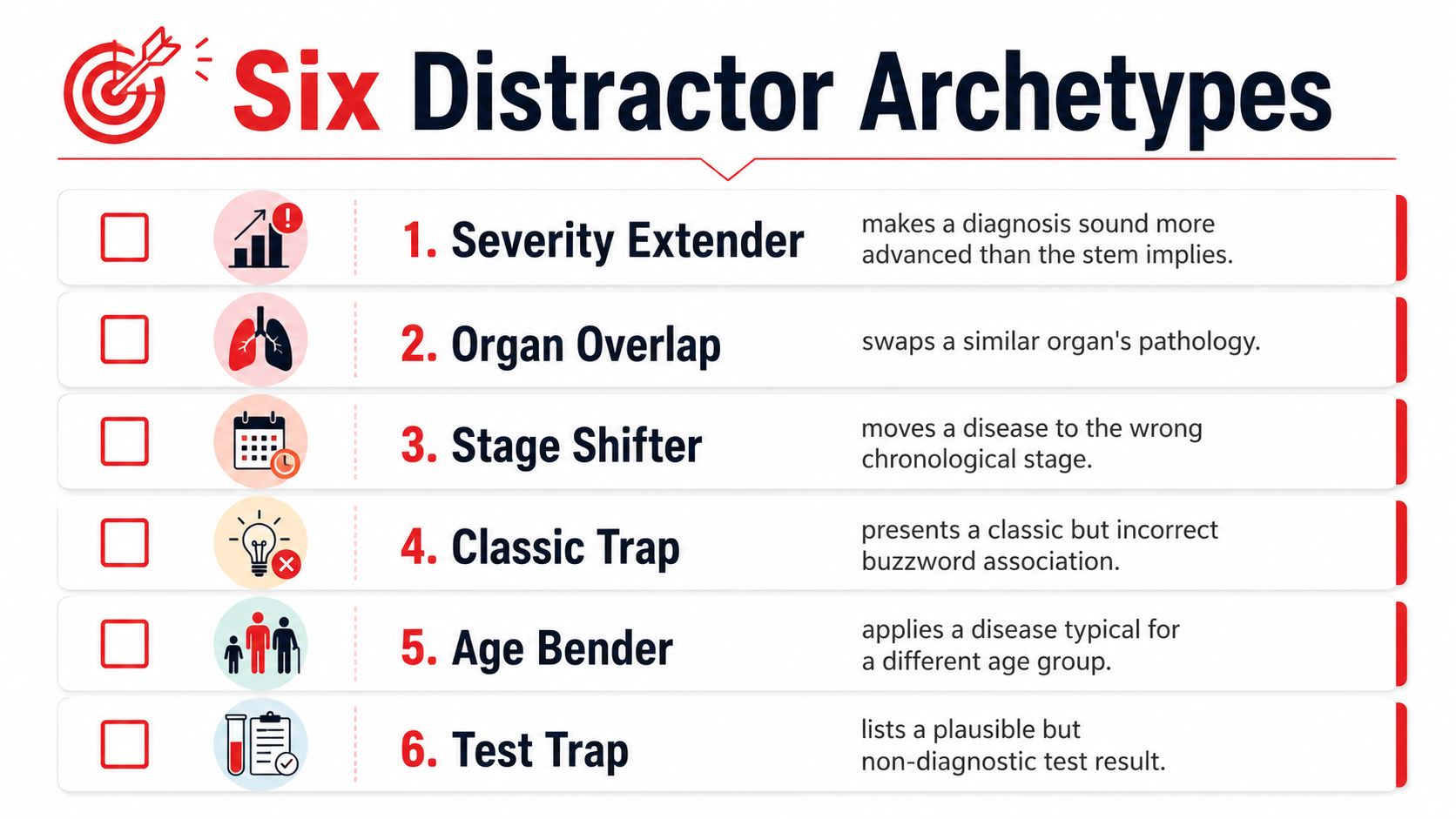 Six Distractor Archetypes

1. Severity Extender makes a diagnosis sound more advanced than the stem implies.

2. Organ Overlap swaps a similar organ's pathology.

3. Stage Shifter moves a disease to the wrong chronological stage.

4. Classic Trap presents a classic but incorrect buzzword association.

5. Age Bender applies a disease typical for a different age group.

6. Test Trap lists a plausible but non-diagnostic test result.